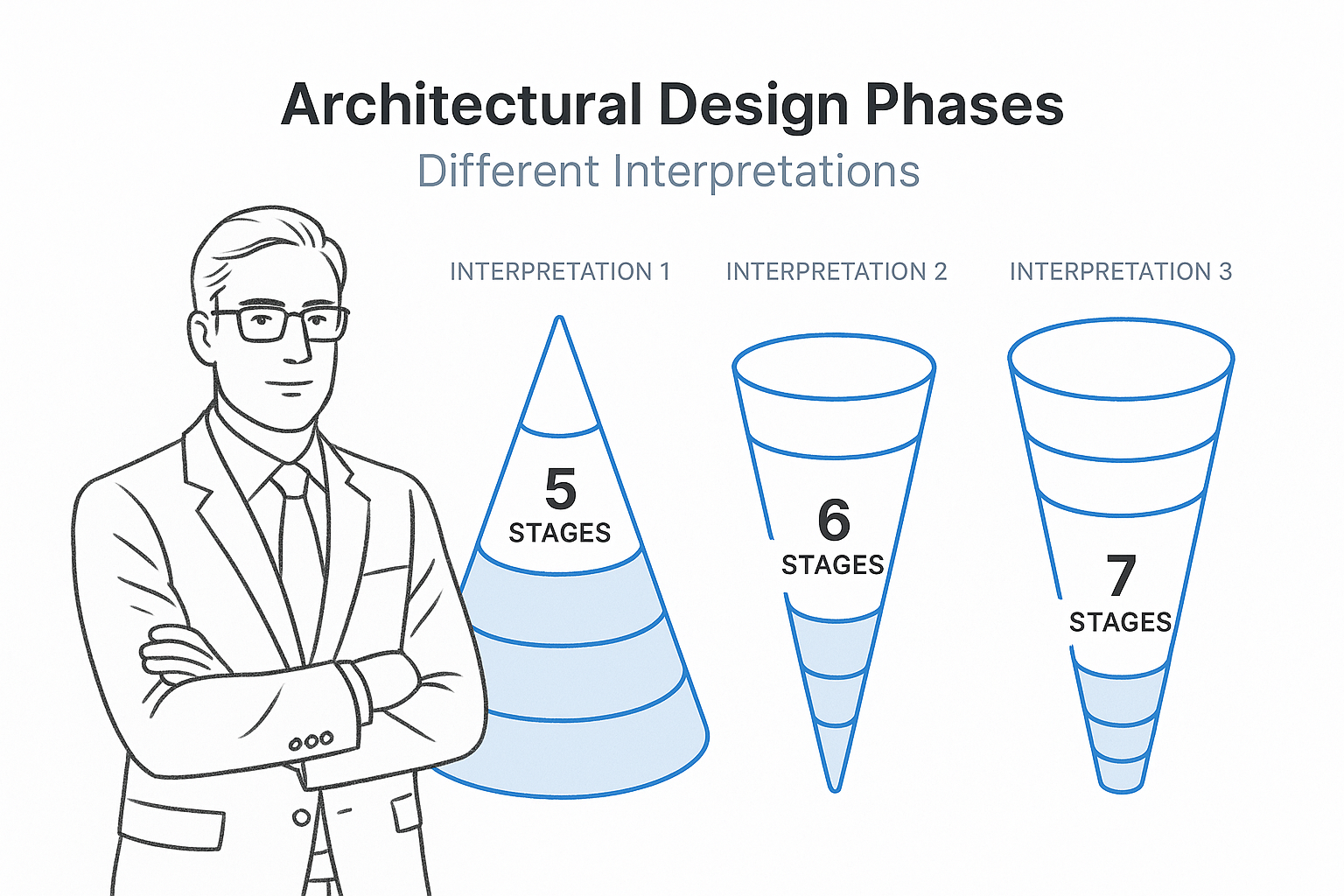 Architectural Design Phases
Different Interpretations

INTERPRETATION 1

5
STAGES

INTERPRETATION 2

6
STAGES

INTERPRETATION 3

7
STAGES